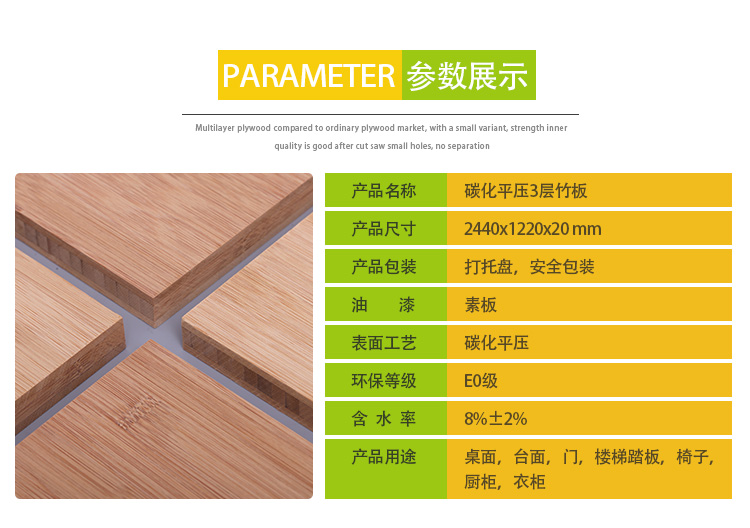 PARAMETER 参数展示

Multilayer plywood compared to ordinary plywood market, with a small variant, strength inner quality is good after cut saw small holes, no separation

| 产品名称 | 碳化平压3层竹板 |
|---|---|
| 产品尺寸 | 2440x1220x20 mm |
| 产品包装 | 打托盘，安全包装 |
| 油　漆 | 素板 |
| 表面工艺 | 碳化平压 |
| 环保等级 | E0级 |
| 含 水 率 | 8%±2% |
| 产品用途 | 桌面，台面，门，楼梯踏板，椅子，厨柜，衣柜 |